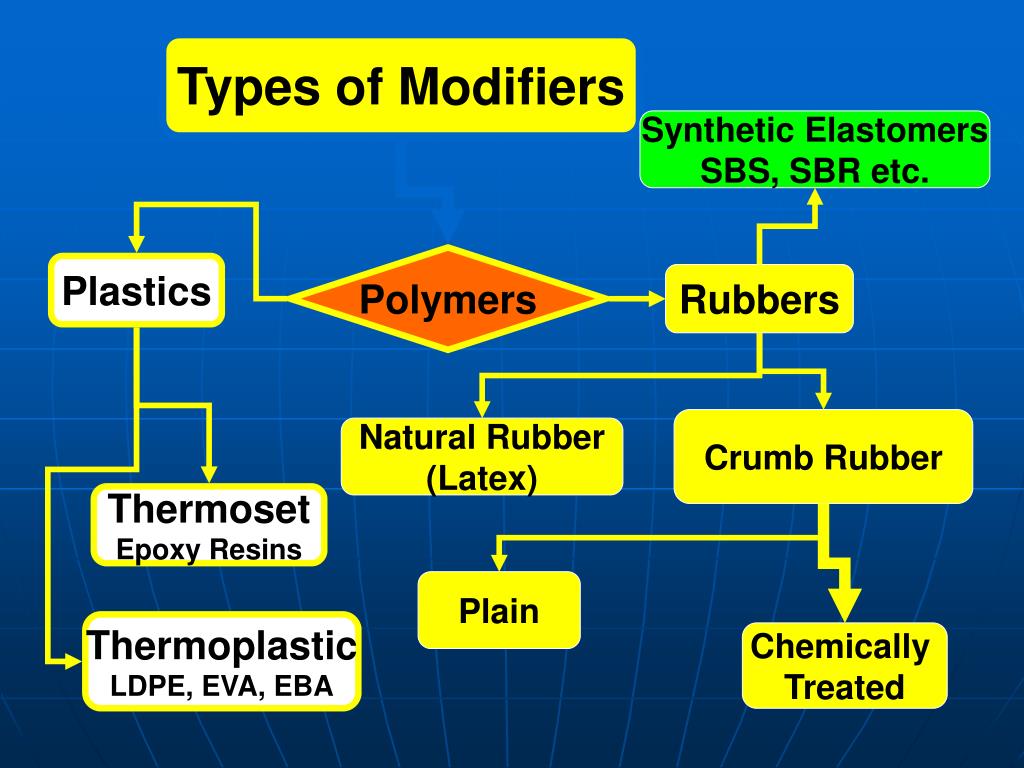 Types of Modifiers

Synthetic Elastomers
SBS, SBR etc.

Plastics

Polymers

Rubbers

Natural Rubber
(Latex)

Crumb Rubber

Thermoset
Epoxy Resins

Plain

Chemically
Treated

Thermoplastic
LDPE, EVA, EBA